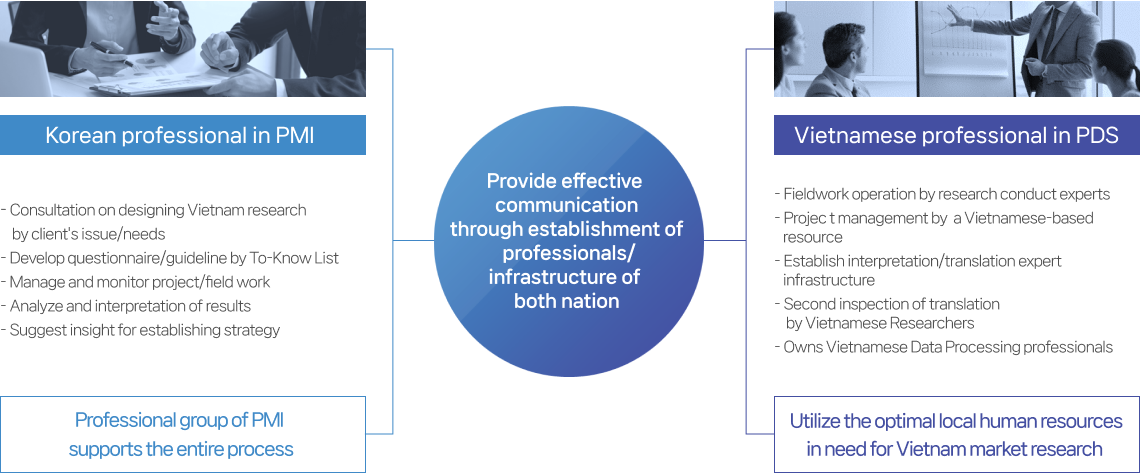 Korean professional in PMI

- Consultation on designing Vietnam research by client's issue/needs
- Develop questionnaire/guideline by To-Know List
- Manage and monitor project/field work
- Analyze and interpretation of results
- Suggest insight for establishing strategy

Professional group of PMI supports the entire process

Provide effective communication through establishment of professionals/ infrastructure of both nation

Vietnamese professional in PDS

- Fieldwork operation by research conduct experts
- Projec t management by a Vietnamese-based resource
- Establish interpretation/translation expert infrastructure
- Second inspection of translation by Vietnamese Researchers
- Owns Vietnamese Data Processing professionals

Utilize the optimal local human resources in need for Vietnam market research